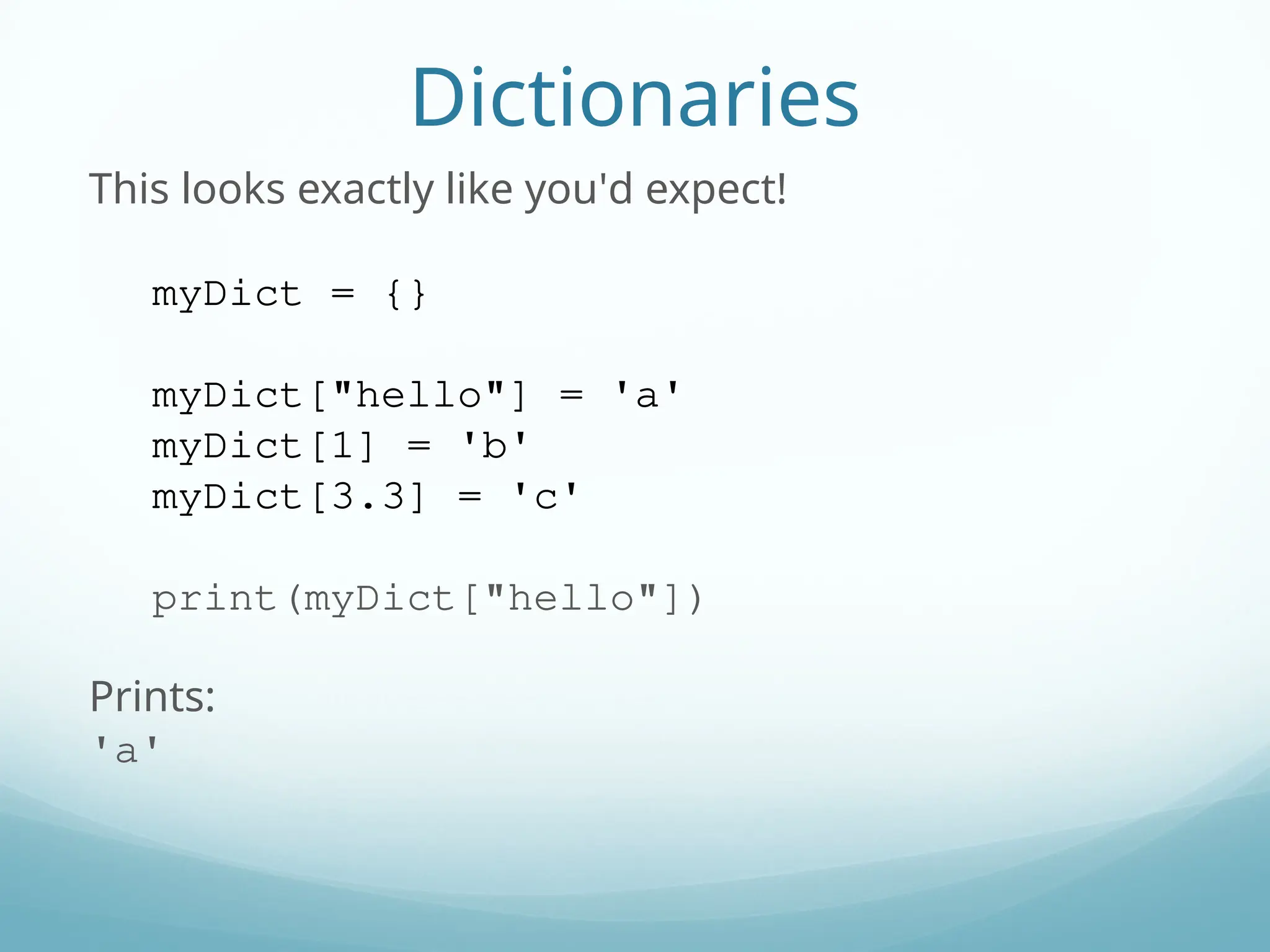 Dictionaries

This looks exactly like you'd expect!

myDict = {}

myDict["hello"] = 'a'
myDict[1] = 'b'
myDict[3.3] = 'c'

print(myDict["hello"])

Prints:
'a'